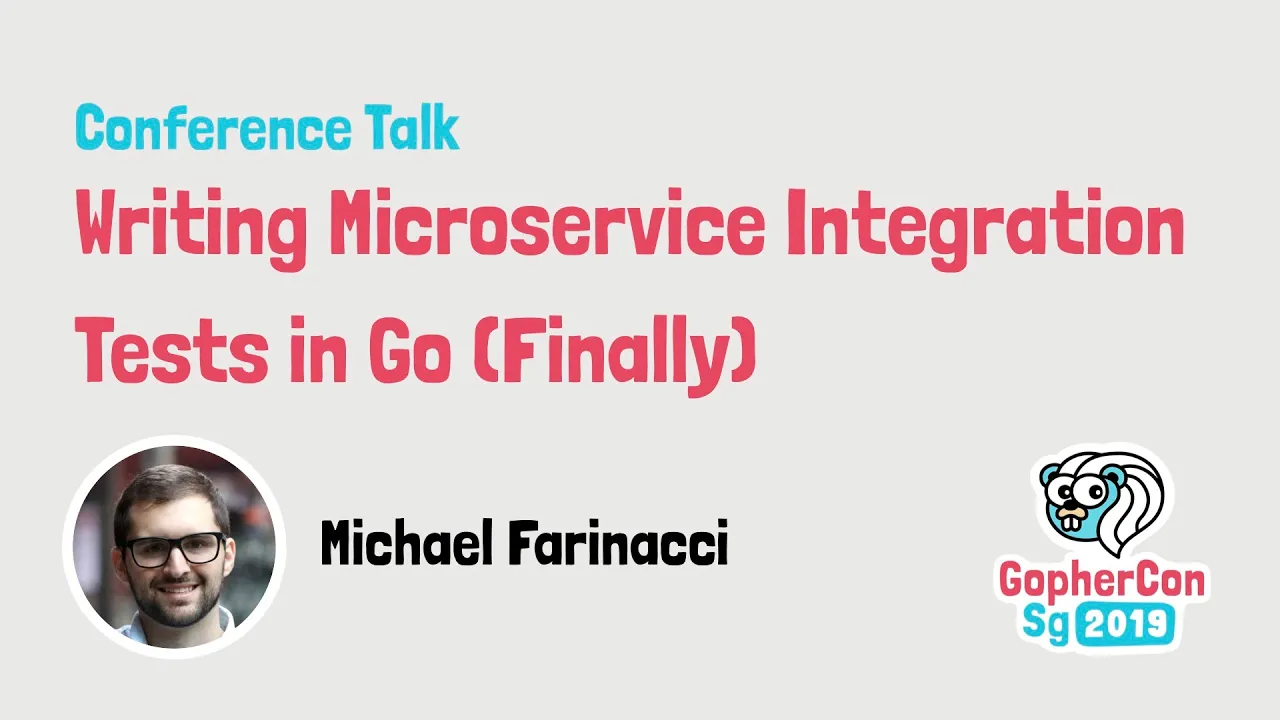 Conference Talk

Writing Microservice Integration Tests in Go (Finally)

Michael Farinacci

GopherCon
Sg 2019